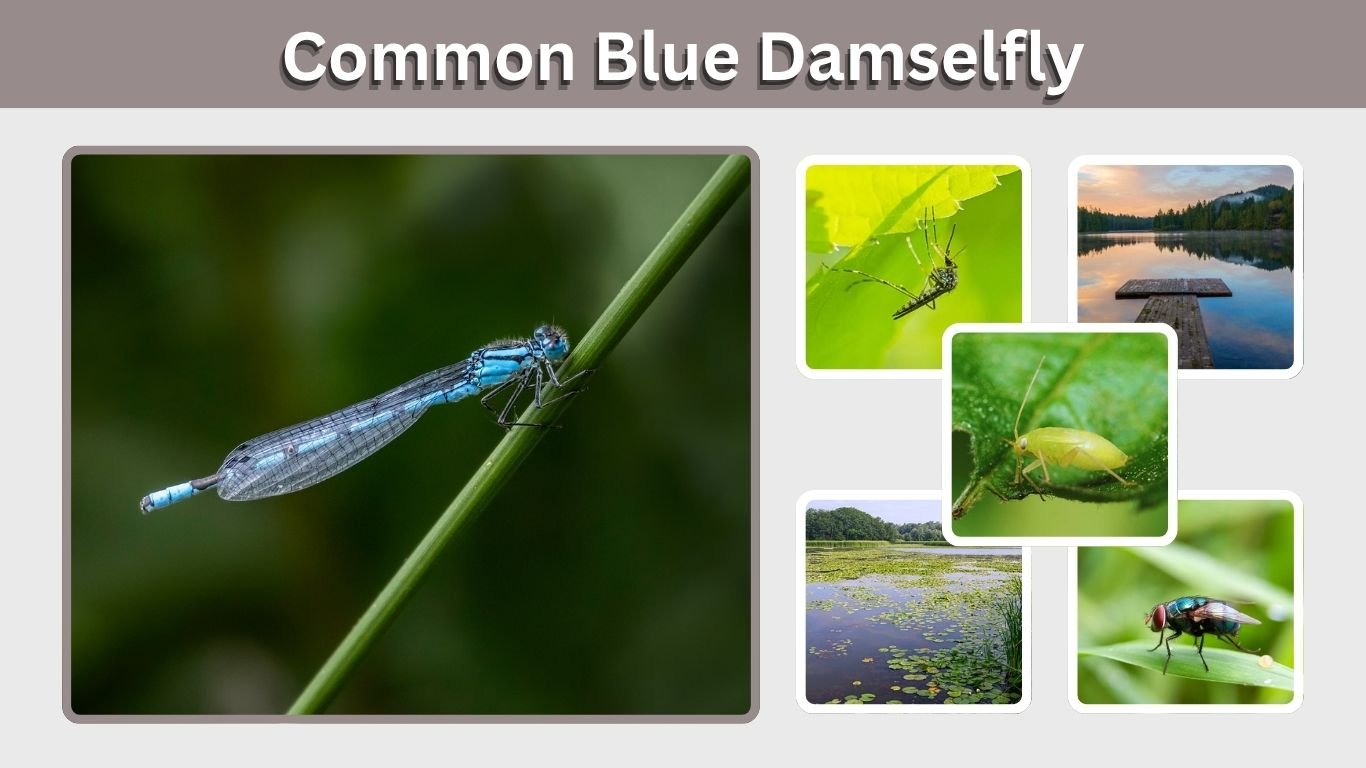 Common Blue Damselfly